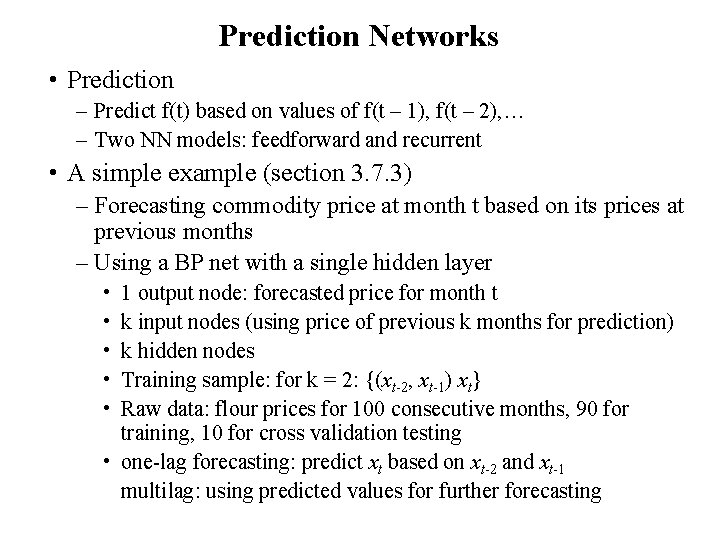 Prediction Networks

• Prediction
– Predict f(t) based on values of f(t – 1), f(t – 2),…
– Two NN models: feedforward and recurrent

• A simple example (section 3.7.3)
– Forecasting commodity price at month t based on its prices at previous months
– Using a BP net with a single hidden layer
• 1 output node: forecasted price for month t
• k input nodes (using price of previous k months for prediction)
• k hidden nodes
• Training sample: for k = 2: $\{(x_{t-2}, x_{t-1})\ x_t\}$
• Raw data: flour prices for 100 consecutive months, 90 for training, 10 for cross validation testing
• one-lag forecasting: predict $x_t$ based on $x_{t-2}$ and $x_{t-1}$
multilag: using predicted values for further forecasting